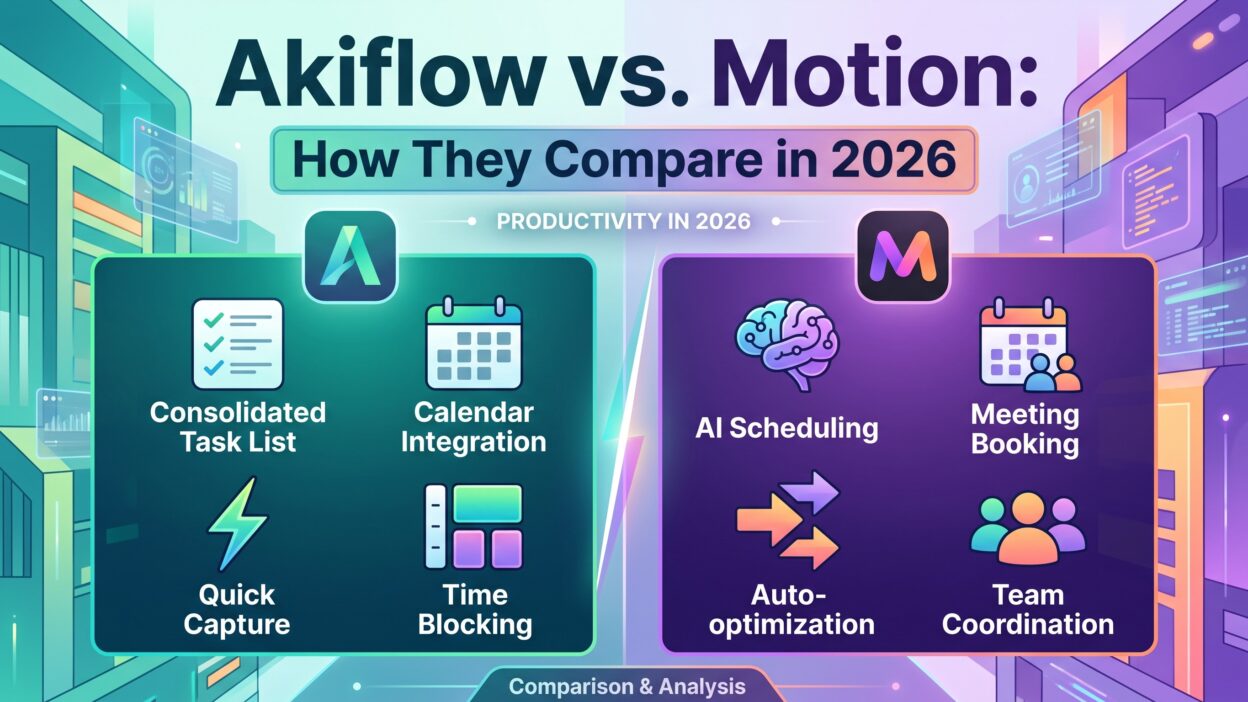 Akiflow vs. Motion:

How They Compare in 2026

PRODUCTIVITY IN 2026

A

Consolidated Task List

Calendar Integration

Quick Capture

Time Blocking

M

AI Scheduling

Meeting Booking

Auto-optimization

Team Coordination

Comparison & Analysis